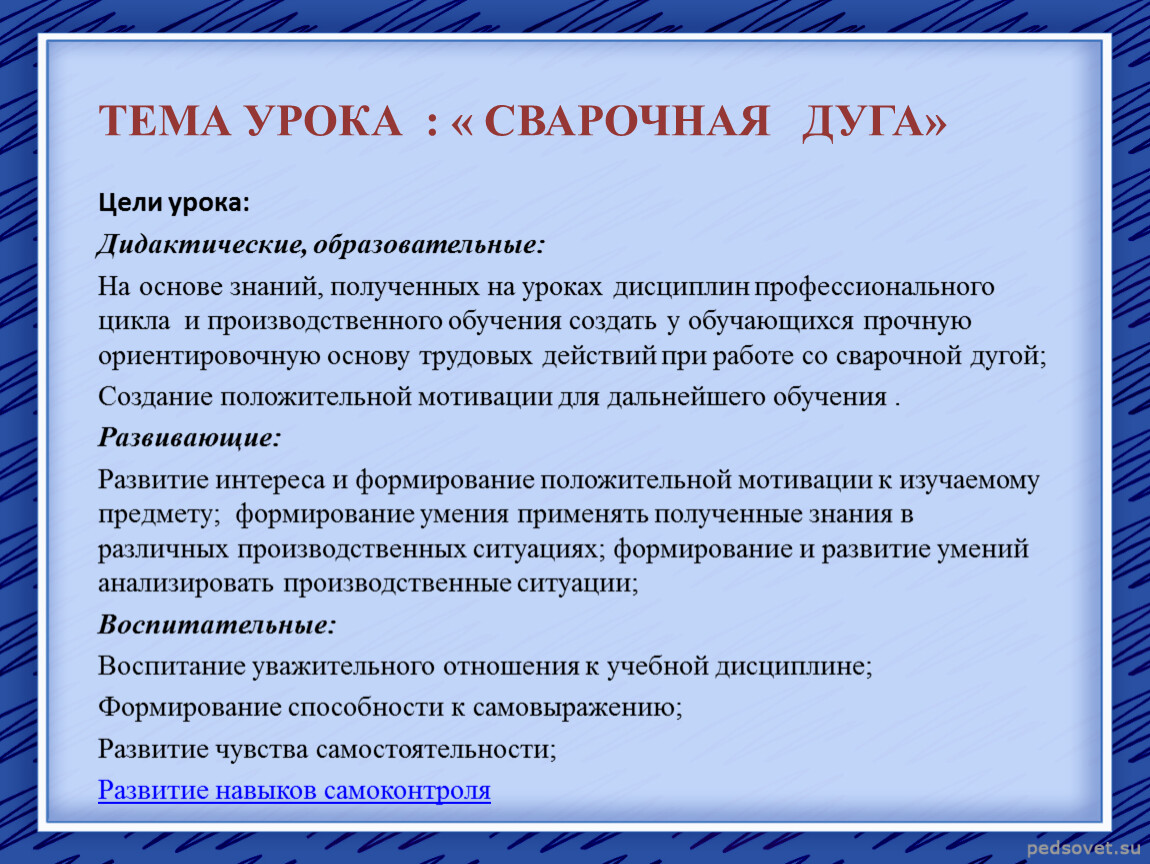 ТЕМА УРОКА : « СВАРОЧНАЯ ДУГА»

Цели урока:

Дидактические, образовательные:

На основе знаний, полученных на уроках дисциплин профессионального цикла и производственного обучения создать у обучающихся прочную ориентировочную основу трудовых действий при работе со сварочной дугой;

Создание положительной мотивации для дальнейшего обучения .

Развивающие:

Развитие интереса и формирование положительной мотивации к изучаемому предмету; формирование умения применять полученные знания в различных производственных ситуациях; формирование и развитие умений анализировать производственные ситуации;

Воспитательные:

Воспитание уважительного отношения к учебной дисциплине;

Формирование способности к самовыражению;

Развитие чувства самостоятельности;

Развитие навыков самоконтроля

pedsovet.su